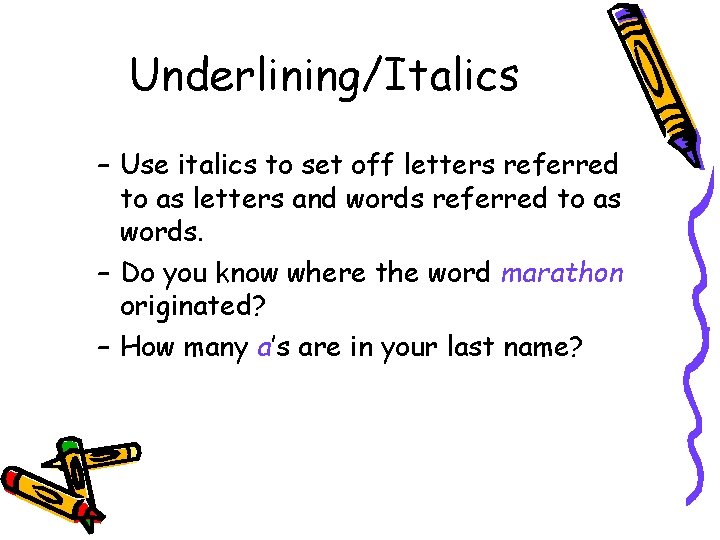 Underlining/Italics

– Use italics to set off letters referred to as letters and words referred to as words.

– Do you know where the word marathon originated?

– How many a's are in your last name?